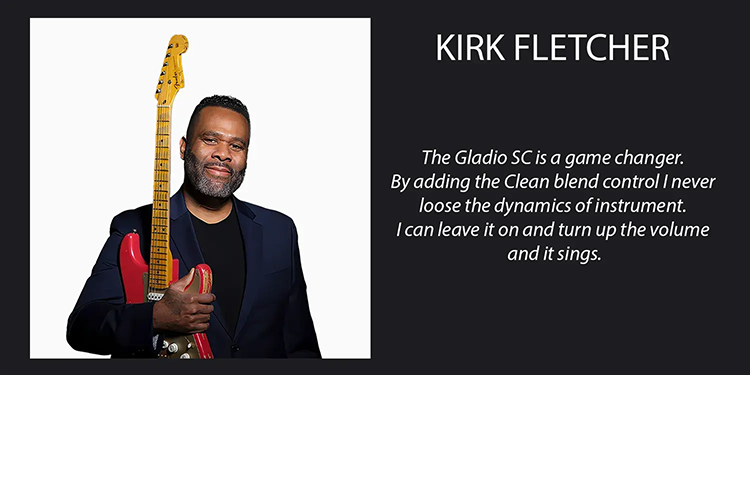 KIRK FLETCHER

The Gladio SC is a game changer. By adding the Clean blend control I never loose the dynamics of instrument. I can leave it on and turn up the volume and it sings.